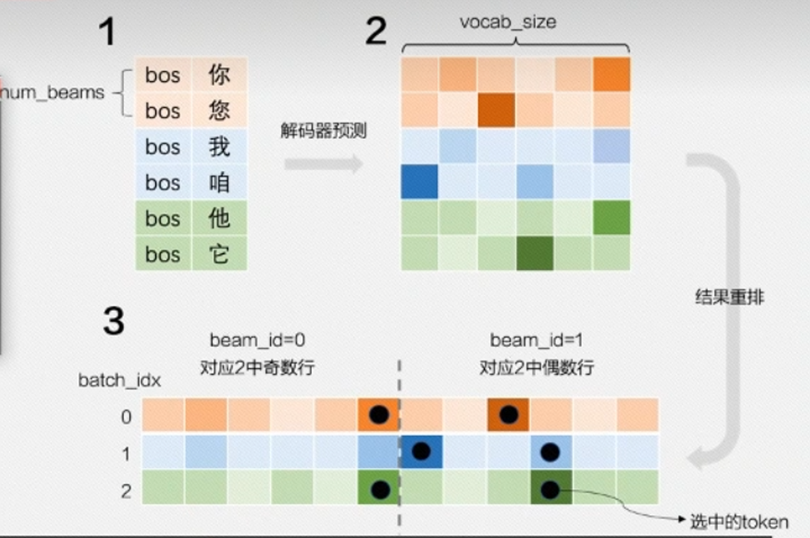 1

num_beams

| bos | 你 |
|---|---|
| bos | 您 |
| bos | 我 |
| bos | 咱 |
| bos | 他 |
| bos | 它 |

解码器预测

2

vocab_size

结果重排

3

beam_id=0
对应2中奇数行

beam_id=1
对应2中偶数行

batch_idx

0

1

2

选中的token